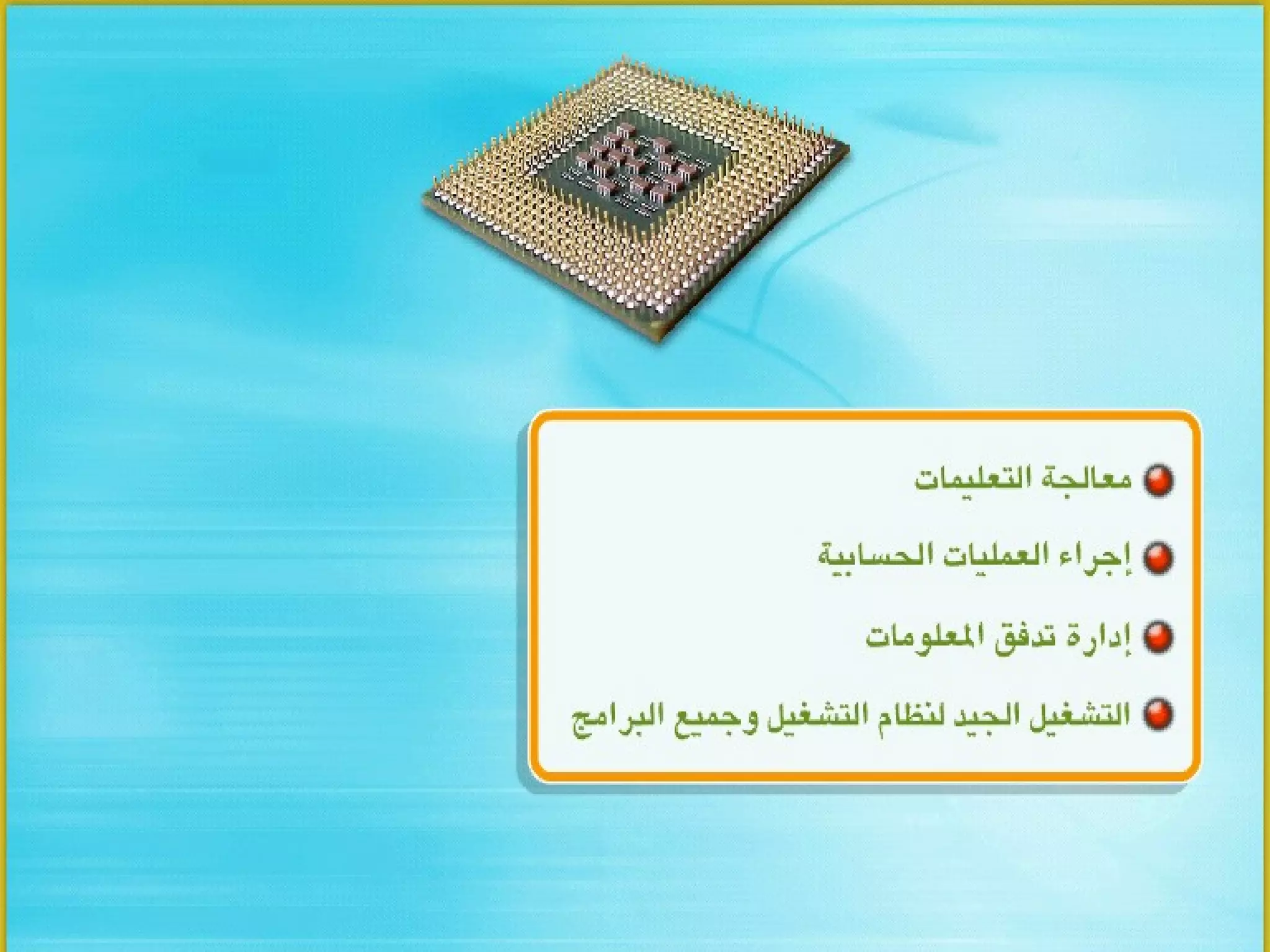 معالجة التعليمات

إجراء العمليات الحسابية

إدارة تدفق المعلومات

التشغيل الجيد لنظام التشغيل وجميع البرامج